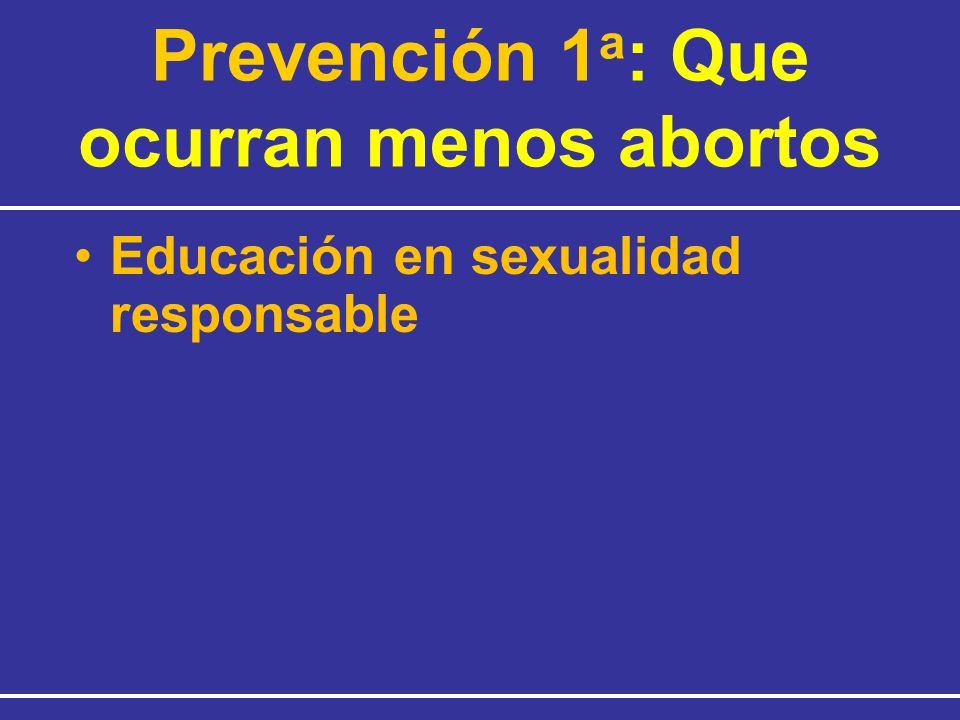 Prevención 1ª: Que ocurran menos abortos

• Educación en sexualidad responsable